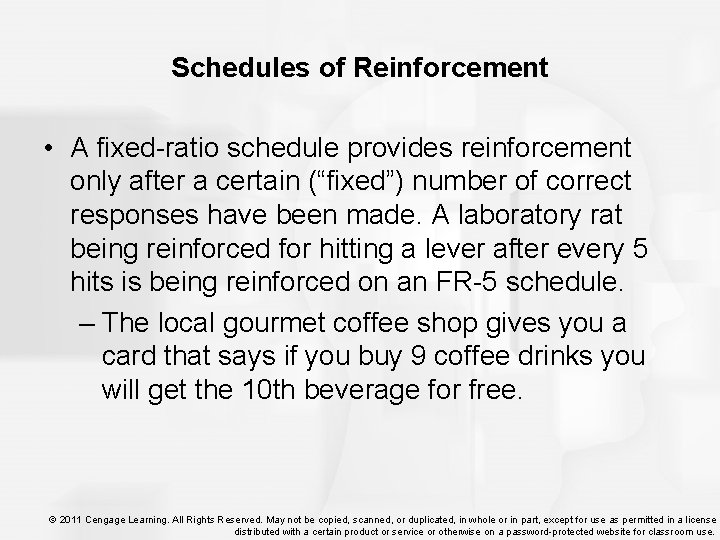 Schedules of Reinforcement

• A fixed-ratio schedule provides reinforcement only after a certain (“fixed”) number of correct responses have been made. A laboratory rat being reinforced for hitting a lever after every 5 hits is being reinforced on an FR-5 schedule.

– The local gourmet coffee shop gives you a card that says if you buy 9 coffee drinks you will get the 10th beverage for free.

© 2011 Cengage Learning. All Rights Reserved. May not be copied, scanned, or duplicated, in whole or in part, except for use as permitted in a license distributed with a certain product or service or otherwise on a password-protected website for classroom use.